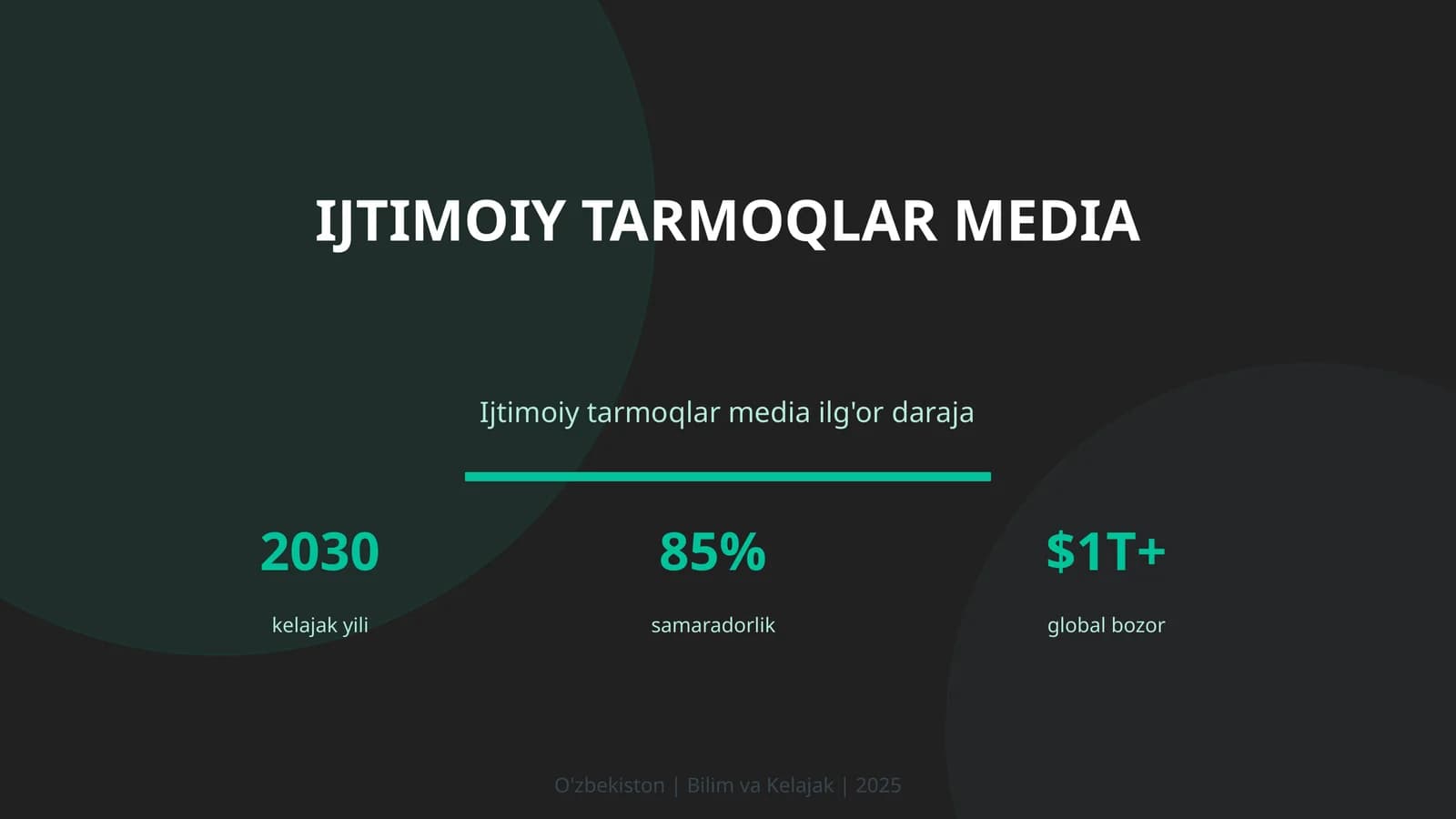 IJTIMOIY TARMOQLAR MEDIA

Ijtimoiy tarmoqlar media ilg'or daraja

2030
kelajak yili

85%
samaradorlik

$1T+
global bozor

O'zbekiston | Bilim va Kelajak | 2025